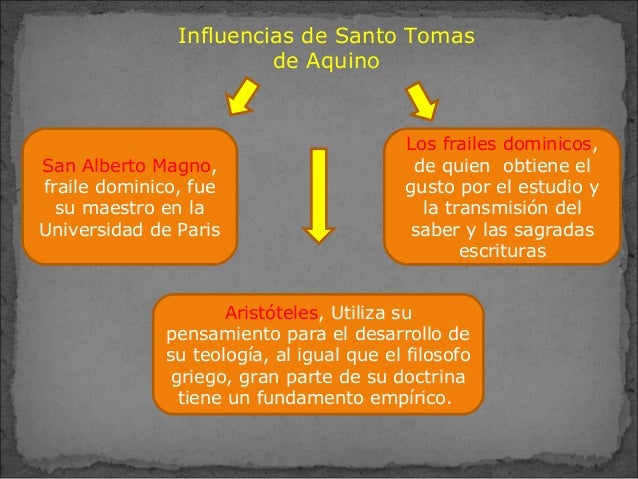 Influencias de Santo Tomas de Aquino

San Alberto Magno, fraile dominico, fue su maestro en la Universidad de Paris

Los frailes dominicos, de quien obtiene el gusto por el estudio y la transmisión del saber y las sagradas escrituras

Aristóteles, Utiliza su pensamiento para el desarrollo de su teología, al igual que el filosofo griego, gran parte de su doctrina tiene un fundamento empírico.